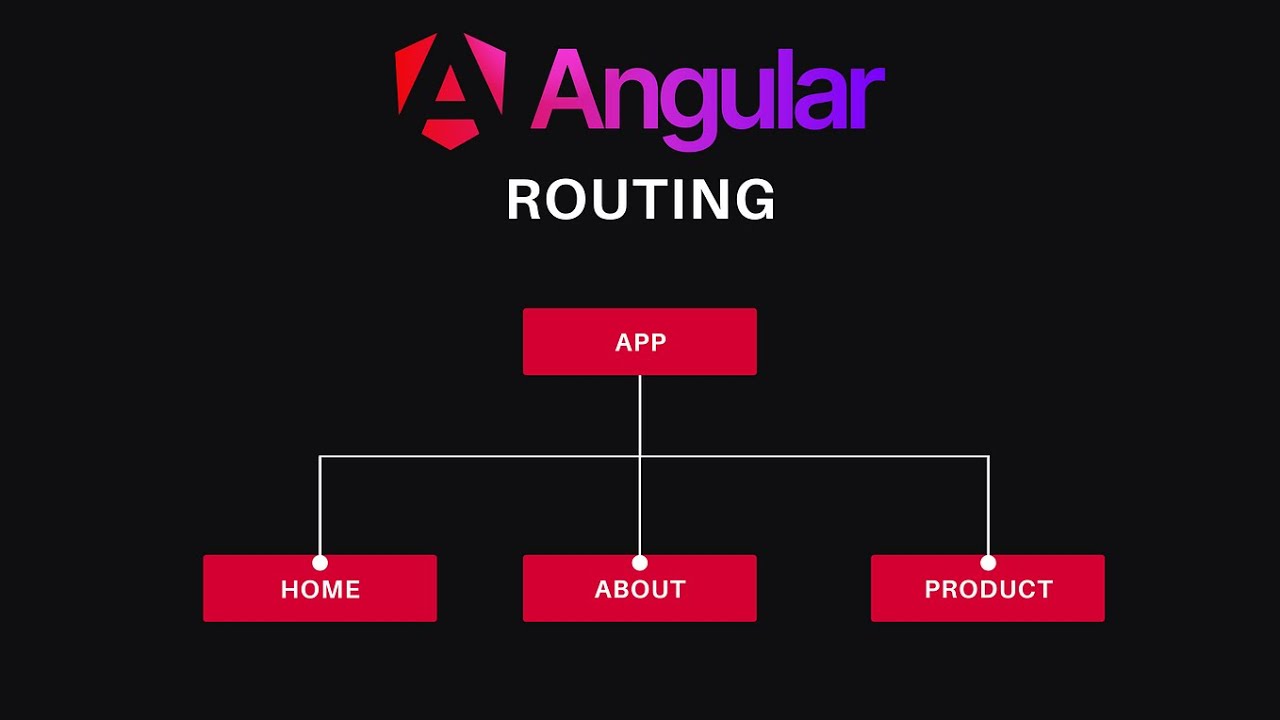 Angular
ROUTING

APP

HOME
ABOUT
PRODUCT